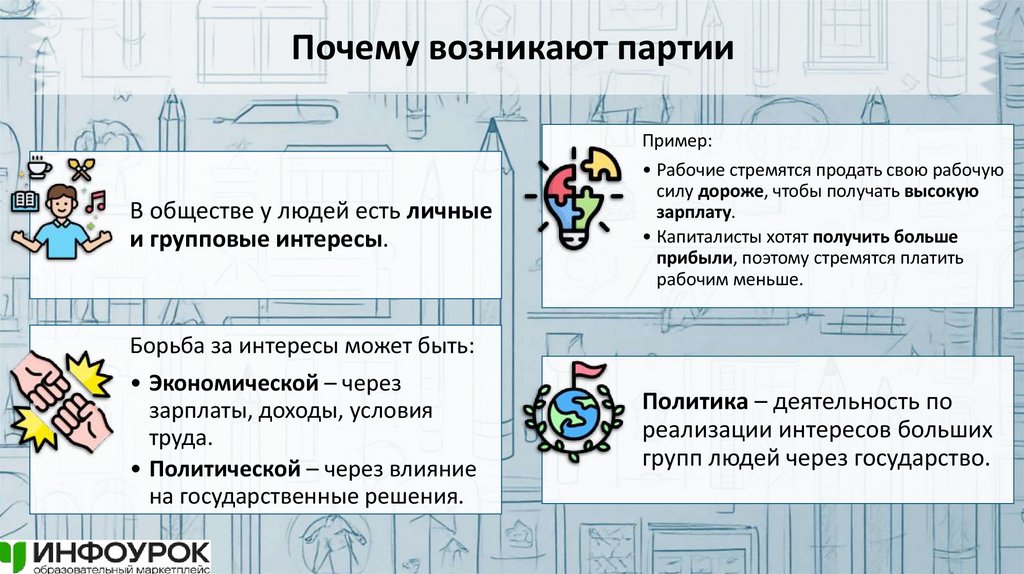 Почему возникают партии

В обществе у людей есть личные и групповые интересы.

Борьба за интересы может быть:

• Экономической – через зарплаты, доходы, условия труда.

• Политической – через влияние на государственные решения.

Пример:

• Рабочие стремятся продать свою рабочую силу дороже, чтобы получать высокую зарплату.

• Капиталисты хотят получить больше прибыли, поэтому стремятся платить рабочим меньше.

Политика – деятельность по реализации интересов больших групп людей через государство.

ИНФОУРОК
образовательный маркетплейс